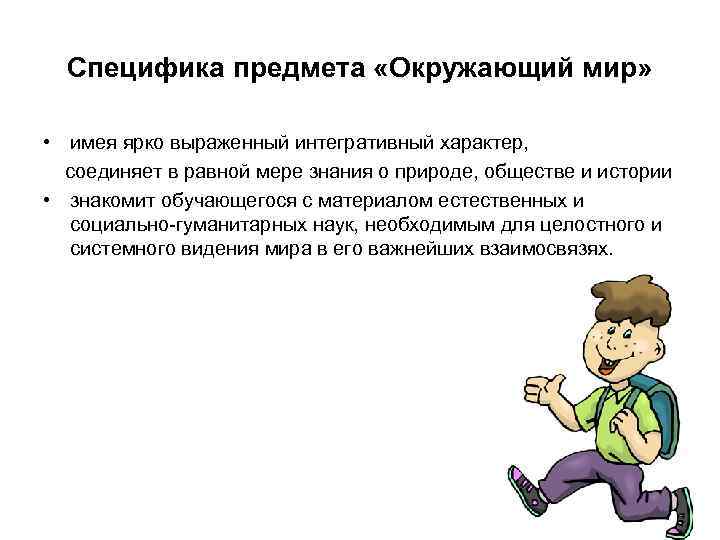 Специфика предмета «Окружающий мир»

• имея ярко выраженный интегративный характер, соединяет в равной мере знания о природе, обществе и истории

• знакомит обучающегося с материалом естественных и социально-гуманитарных наук, необходимым для целостного и системного видения мира в его важнейших взаимосвязях.